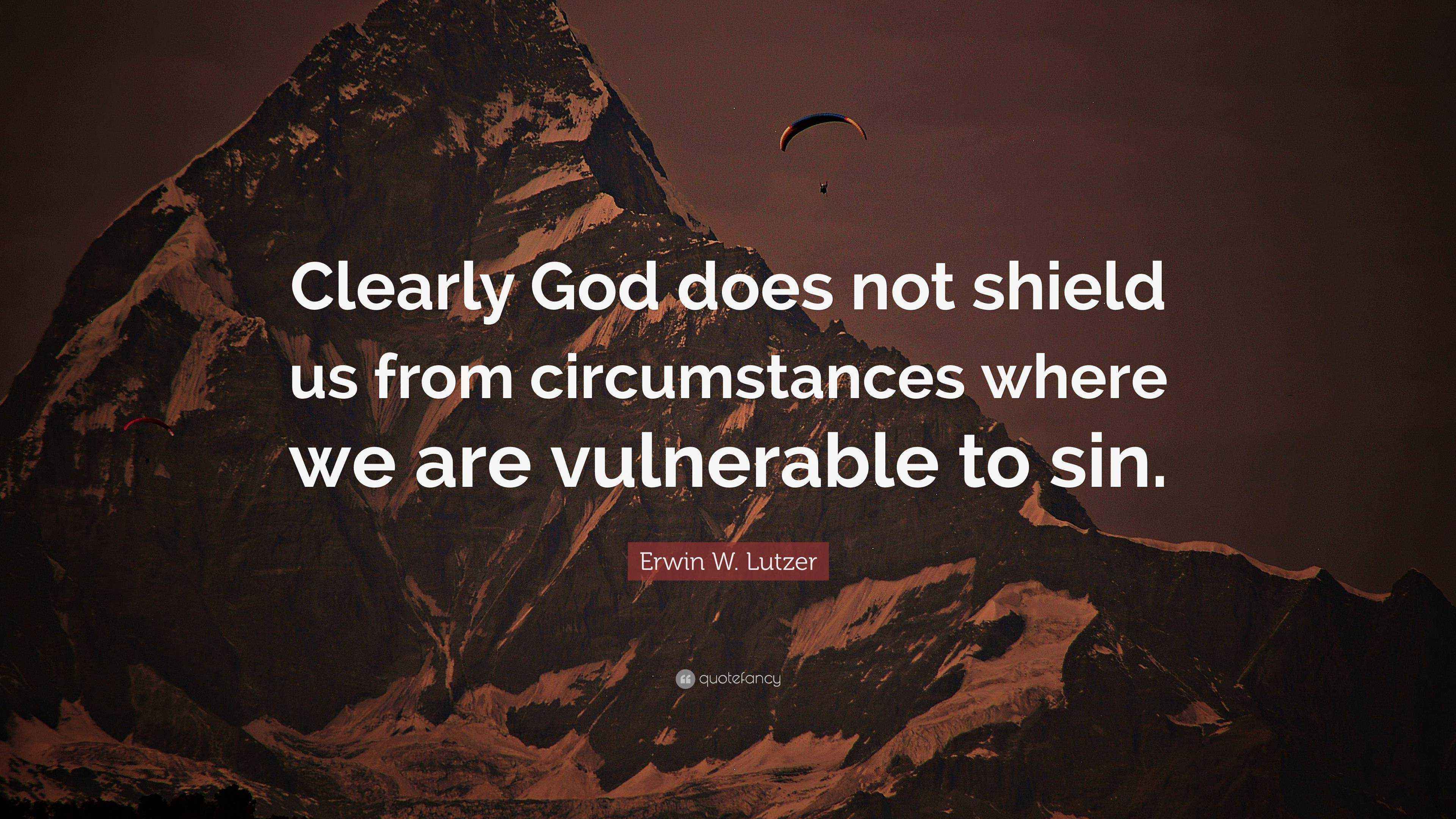 Clearly God does not shield us from circumstances where we are vulnerable to sin.

Erwin W. Lutzer

quotefancy